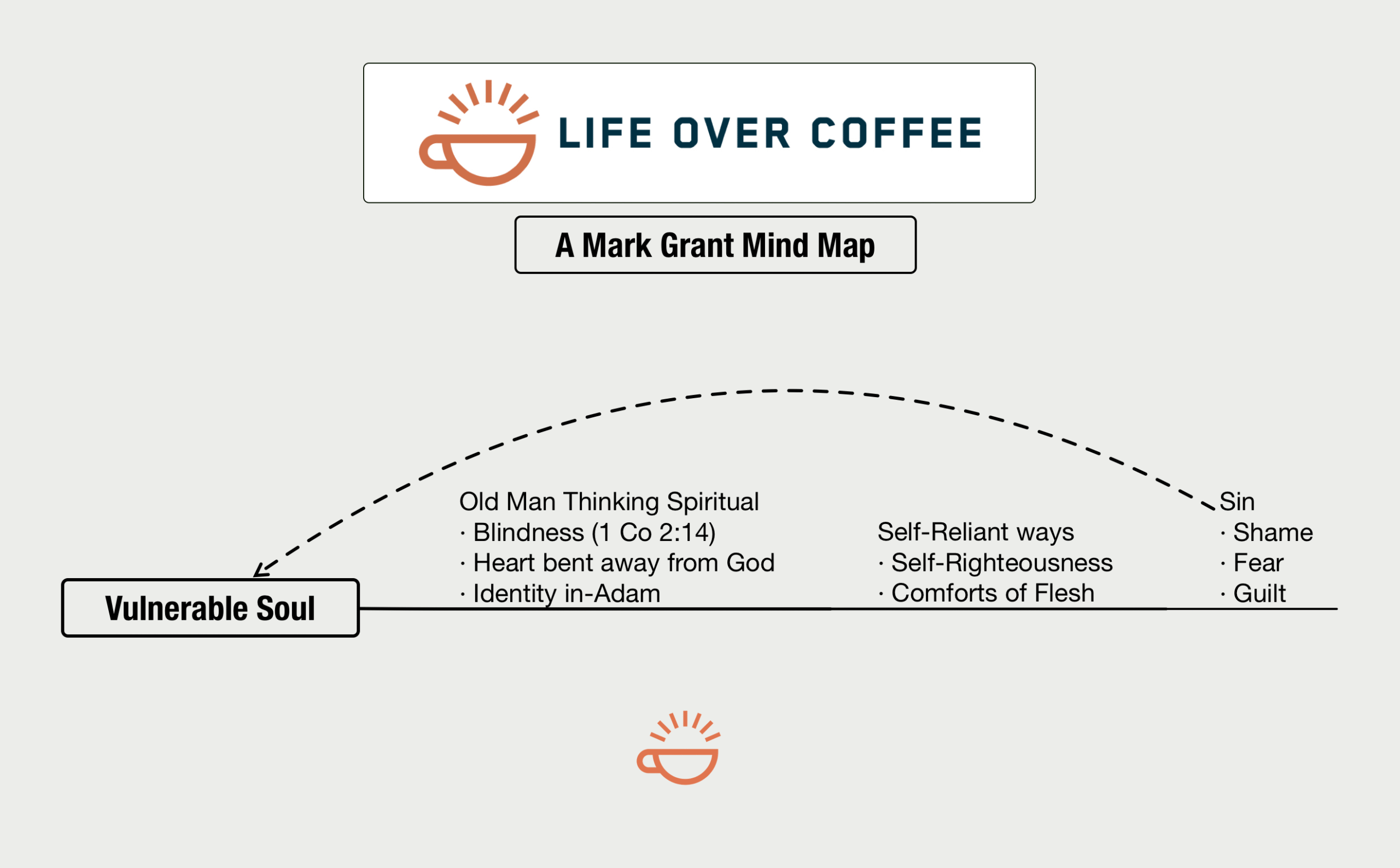 LIFE OVER COFFEE

A Mark Grant Mind Map

Vulnerable Soul

Old Man Thinking Spiritual
· Blindness (1 Co 2:14)
· Heart bent away from God
· Identity in-Adam

Self-Reliant ways
· Self-Righteousness
· Comforts of Flesh

Sin
· Shame
· Fear
· Guilt